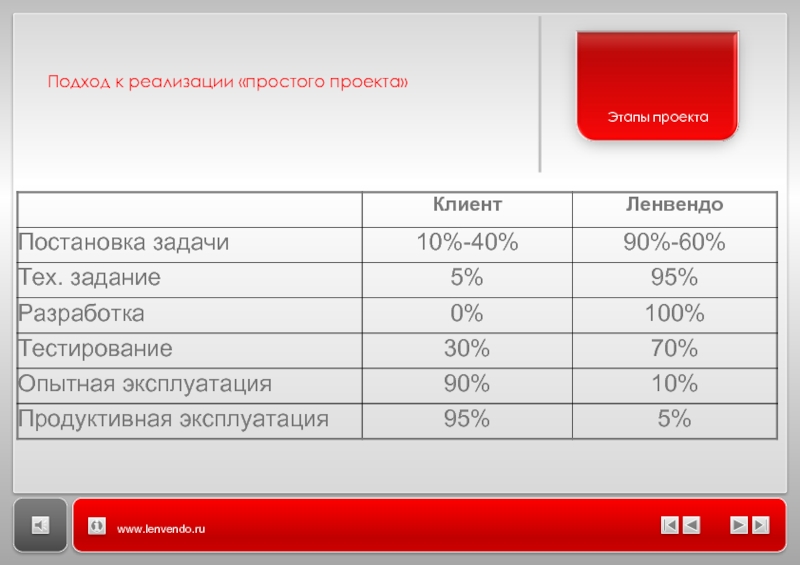 Подход к реализации «простого проекта»

Этапы проекта

| | Клиент | Ленвендо |
|---|---|---|
| Постановка задачи | 10%-40% | 90%-60% |
| Тех. задание | 5% | 95% |
| Разработка | 0% | 100% |
| Тестирование | 30% | 70% |
| Опытная эксплуатация | 90% | 10% |
| Продуктивная эксплуатация | 95% | 5% |

www.lenvendo.ru